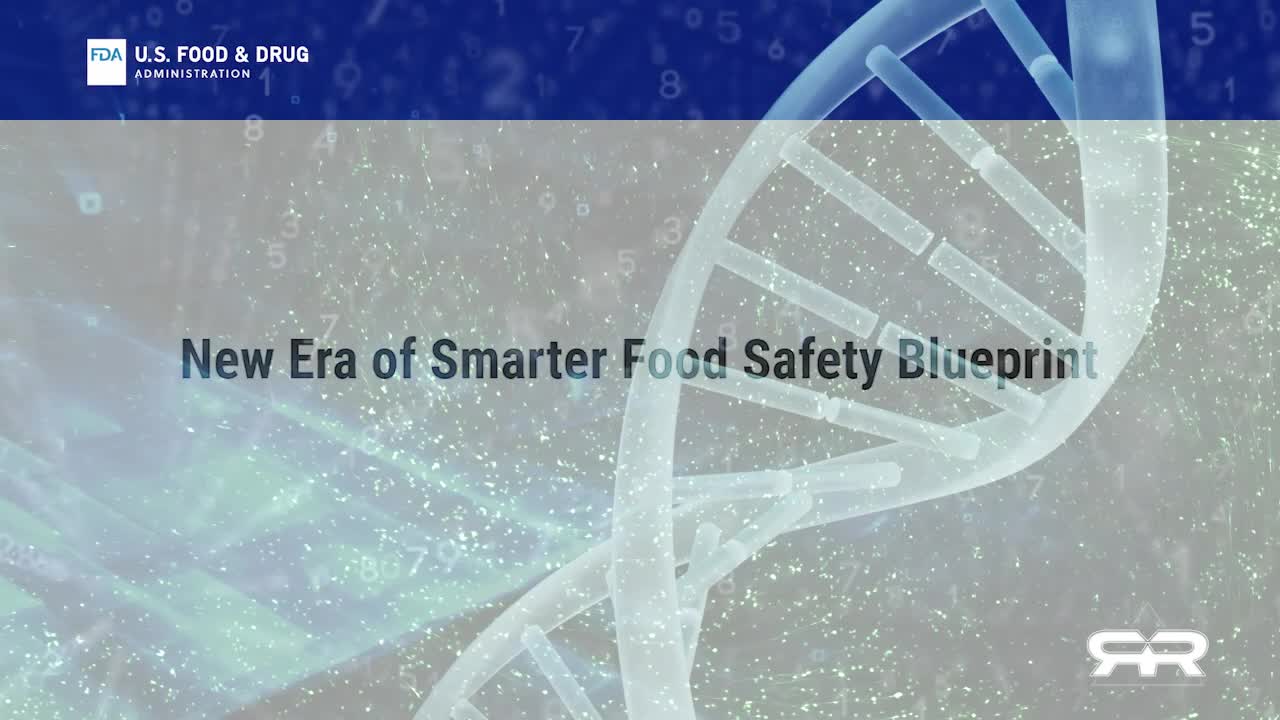 FDA U.S. FOOD & DRUG ADMINISTRATION

New Era of Smarter Food Safety Blueprint

RR